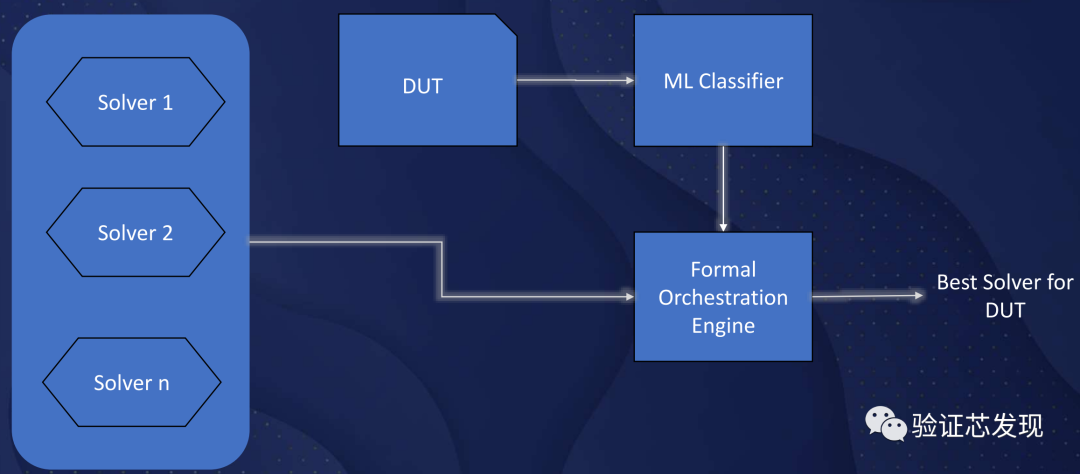 Solver 1

Solver 2

Solver n

DUT

ML Classifier

Formal Orchestration Engine

Best Solver for DUT

验证芯发现